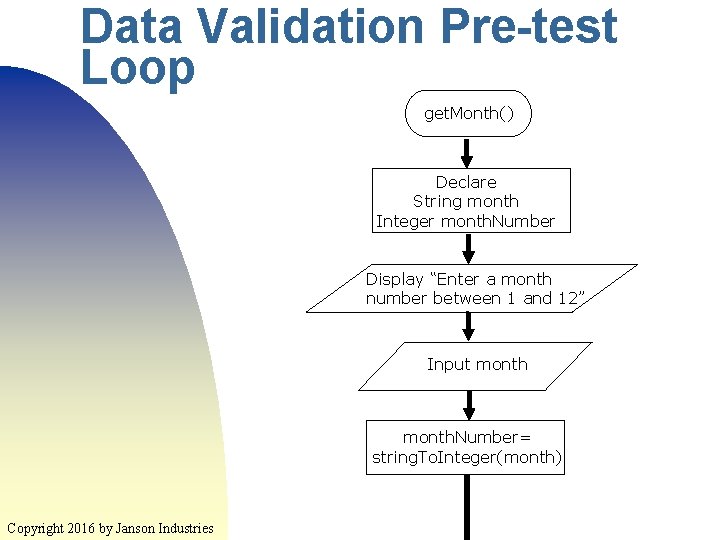 Data Validation Pre-test Loop

getMonth()

Declare
String month
Integer monthNumber

Display “Enter a month number between 1 and 12”

Input month

monthNumber= stringToInteger(month)

Copyright 2016 by Janson Industries